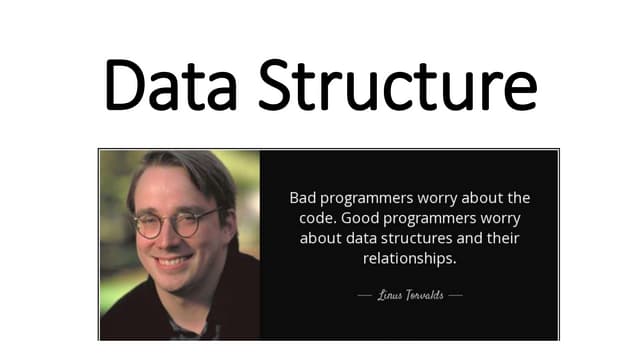 Data Structure

Bad programmers worry about the code. Good programmers worry about data structures and their relationships.

— Linus Torvalds —